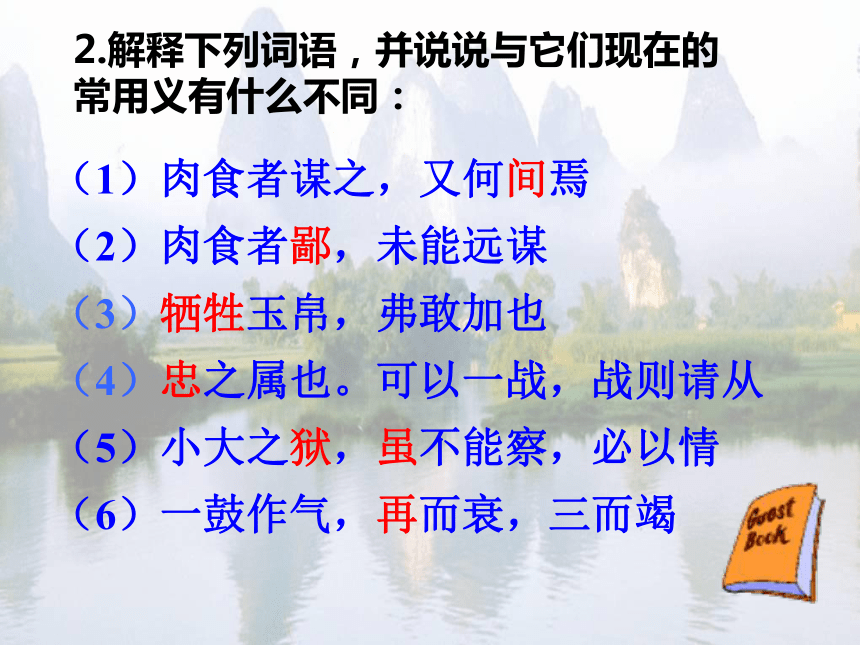 2.解释下列词语，并说说与它们现在的常用义有什么不同：

（1）肉食者谋之，又何间焉
（2）肉食者鄙，未能远谋
（3）牺牲玉帛，弗敢加也
（4）忠之属也。可以一战，战则请从
（5）小大之狱，虽不能察，必以情
（6）一鼓作气，再而衰，三而竭

Guest Book